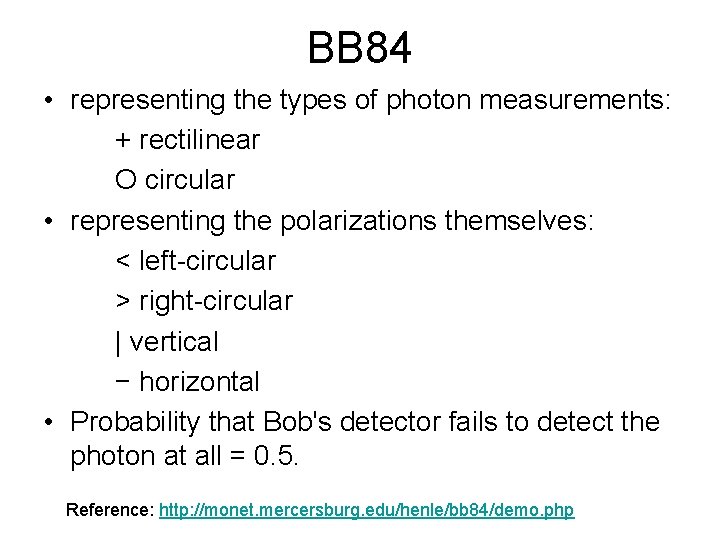 BB84

• representing the types of photon measurements:

+ rectilinear

O circular

• representing the polarizations themselves:

< left-circular

> right-circular

| vertical

− horizontal

• Probability that Bob's detector fails to detect the photon at all = 0.5.

Reference: http://monet.mercersburg.edu/henle/bb84/demo.php